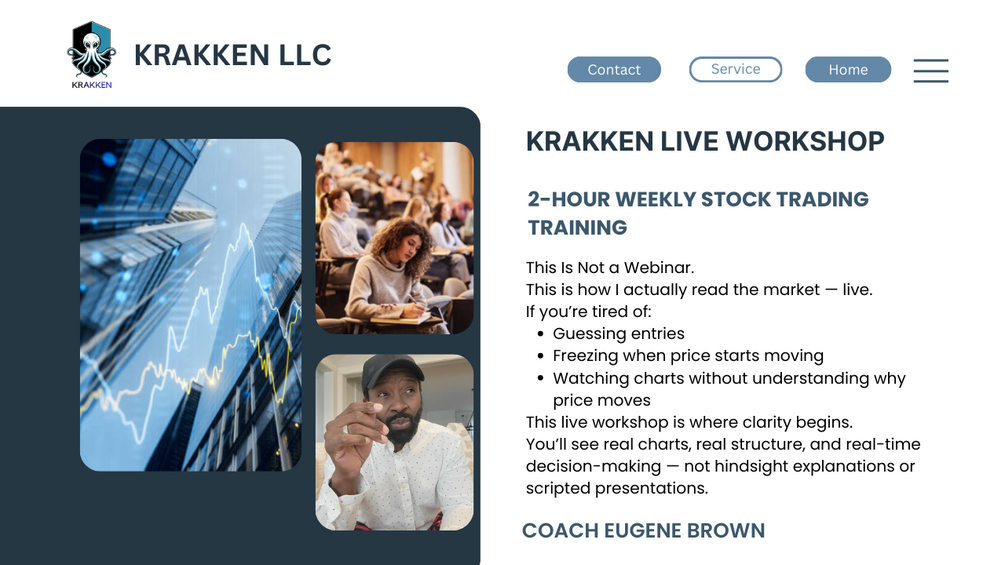 KRAKKEN

KRAKKEN LLC

Contact
Service
Home

KRAKKEN LIVE WORKSHOP

2-HOUR WEEKLY STOCK TRADING TRAINING

This Is Not a Webinar.
This is how I actually read the market — live.
If you're tired of:

- Guessing entries
- Freezing when price starts moving
- Watching charts without understanding why price moves

This live workshop is where clarity begins.
You'll see real charts, real structure, and real-time decision-making — not hindsight explanations or scripted presentations.

COACH EUGENE BROWN